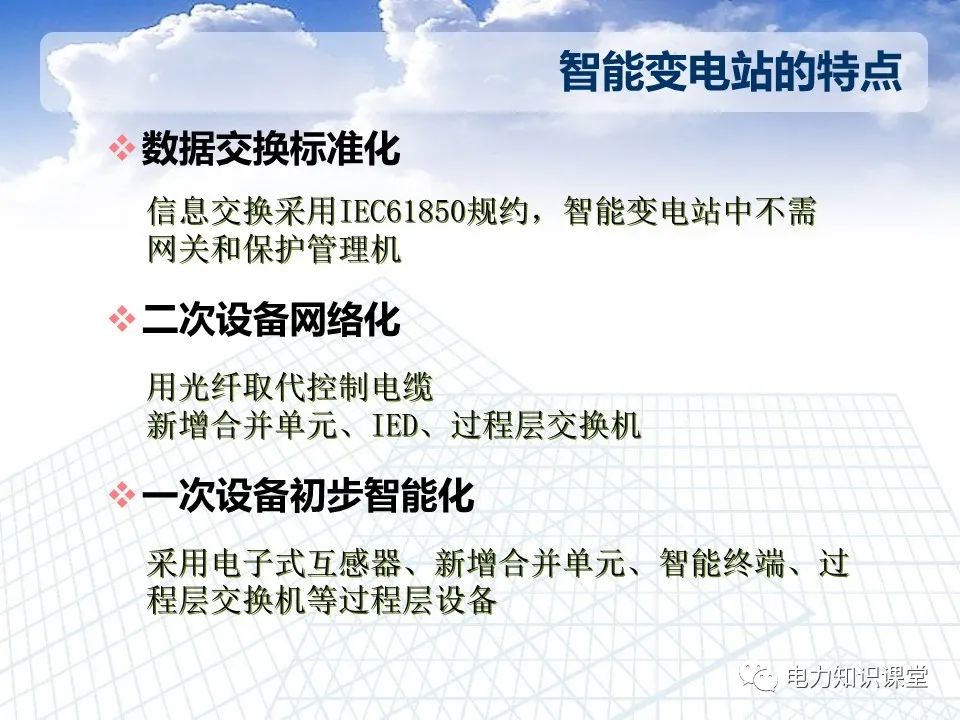 智能变电站的特点

❖ 数据交换标准化

信息交换采用IEC61850规约，智能变电站中不需网关和保护管理机

❖ 二次设备网络化

用光纤取代控制电缆
新增合并单元、IED、过程层交换机

❖ 一次设备初步智能化

采用电子式互感器、新增合并单元、智能终端、过程层交换机等过程层设备

电力知识课堂